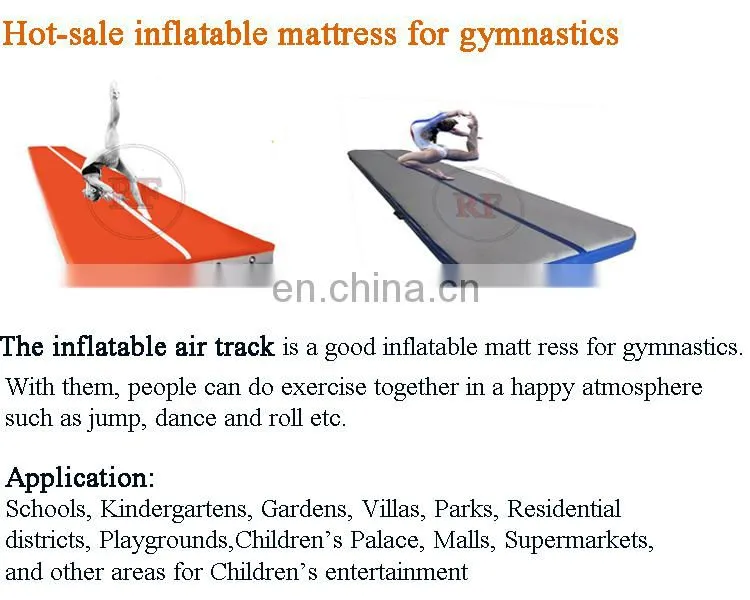 Hot-sale inflatable mattress for gymnastics

RF

RF

en.china.cn

The inflatable air track is a good inflatable matt ress for gymnastics. With them, people can do exercise together in a happy atmosphere such as jump, dance and roll etc.

Application:
Schools, Kindergartens, Gardens, Villas, Parks, Residential districts, Playgrounds,Children's Palace, Malls, Supermarkets, and other areas for Children's entertainment